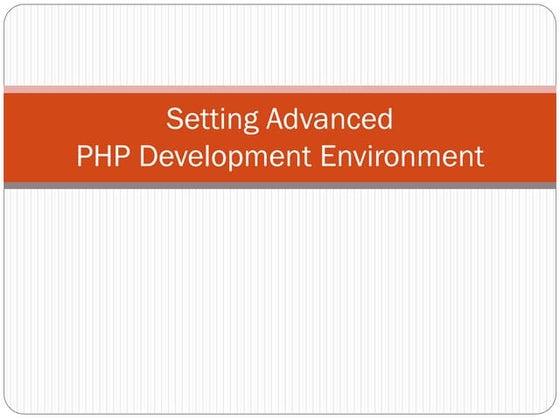 Setting Advanced
PHP Development Environment